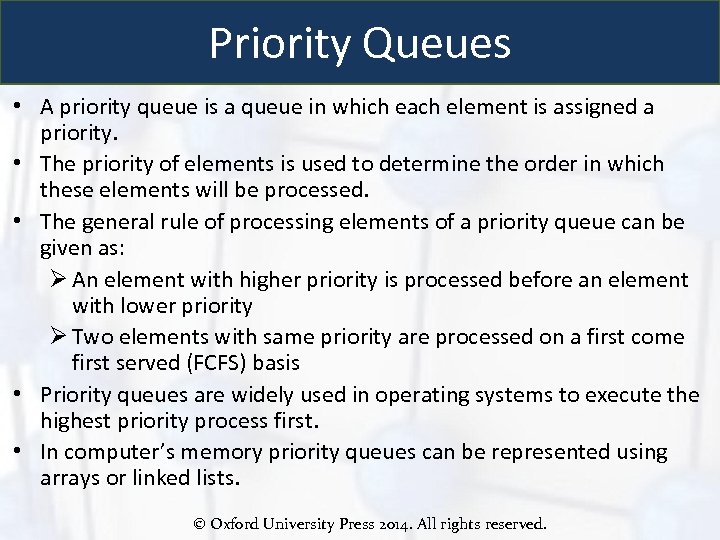 Priority Queues

• A priority queue is a queue in which each element is assigned a priority.

• The priority of elements is used to determine the order in which these elements will be processed.

• The general rule of processing elements of a priority queue can be given as:

➢ An element with higher priority is processed before an element with lower priority

➢ Two elements with same priority are processed on a first come first served (FCFS) basis

• Priority queues are widely used in operating systems to execute the highest priority process first.

• In computer's memory priority queues can be represented using arrays or linked lists.

© Oxford University Press 2014. All rights reserved.